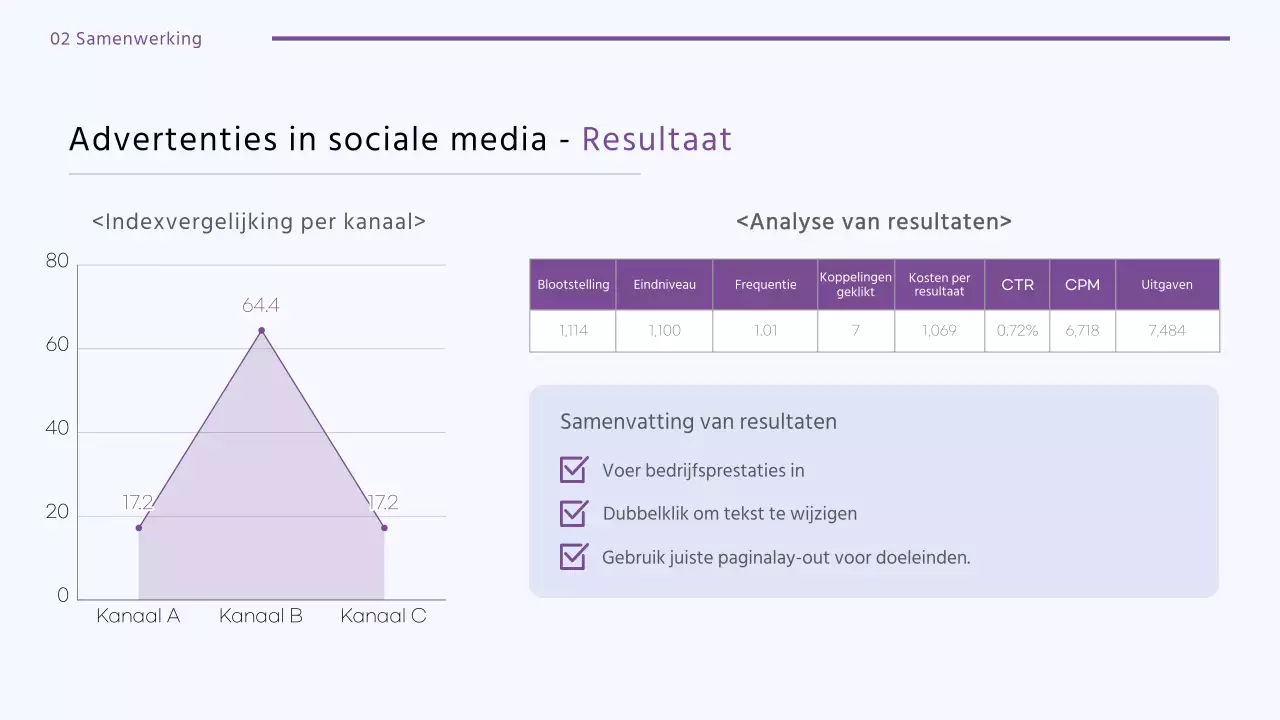 02 Samenwerking

Advertenties in sociale media - Resultaat

<Indexvergelijking per kanaal>

80
60
40
20
0

64.4
17.2
17.2

Kanaal A
Kanaal B
Kanaal C

<Analyse van resultaten>

| Blootstelling | Eindniveau | Frequentie | Koppelingen geklikt | Kosten per resultaat | CTR | CPM | Uitgaven |
|---|---|---|---|---|---|---|---|
| 1,114 | 1,100 | 1.01 | 7 | 1,069 | 0.72% | 6,718 | 7,484 |

Samenvatting van resultaten

Voer bedrijfsprestaties in

Dubbelklik om tekst te wijzigen

Gebruik juiste paginalay-out voor doeleinden.